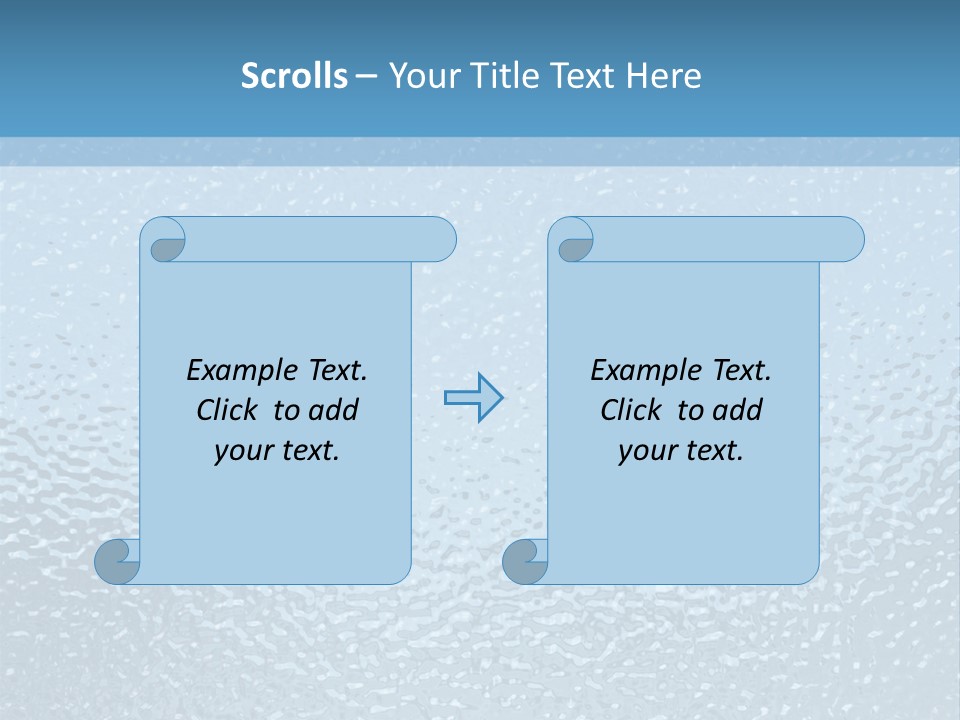 Scrolls – Your Title Text Here

Example Text. Click to add your text.

Example Text. Click to add your text.